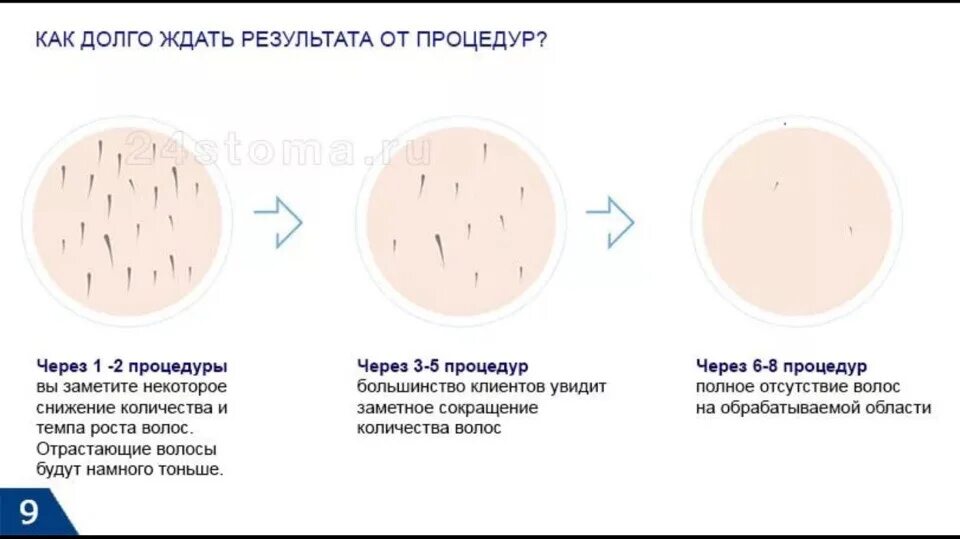 КАК ДОЛГО ЖДАТЬ РЕЗУЛЬТАТА ОТ ПРОЦЕДУР?

24stoma.ru

Через 1 -2 процедуры
вы заметите некоторое снижение количества и темпа роста волос. Отрастающие волосы будут намного тоньше.

Через 3-5 процедур
большинство клиентов увидит заметное сокращение количества волос

Через 6-8 процедур
полное отсутствие волос на обрабатываемой области

9